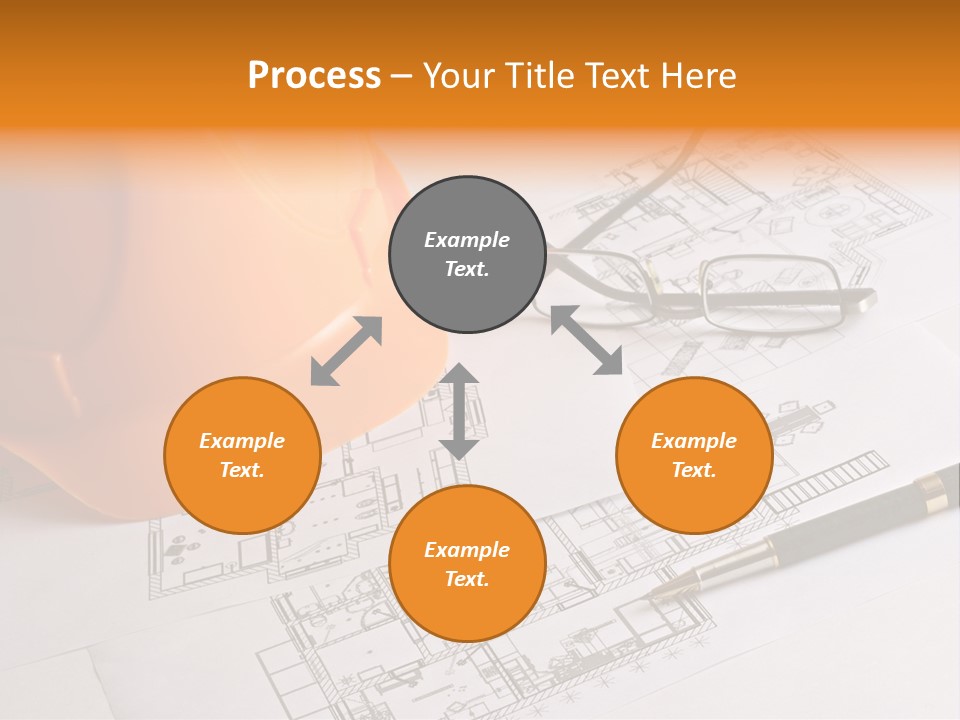 Process – Your Title Text Here

Example Text.

Example Text.

Example Text.

Example Text.